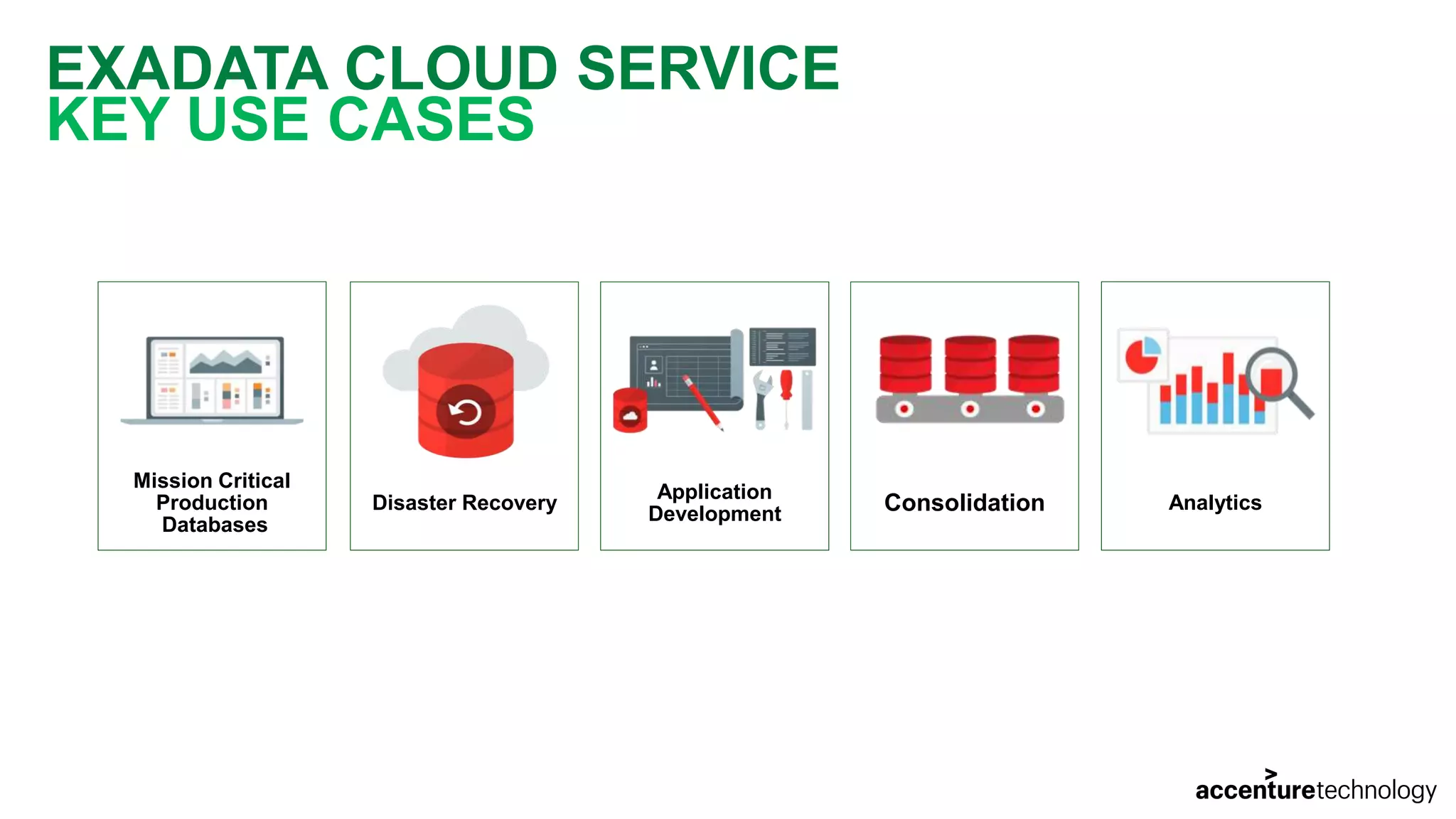 EXADATA CLOUD SERVICE
KEY USE CASES

Mission Critical Production Databases

Disaster Recovery

Application Development

Consolidation

Analytics

accenturetechnology